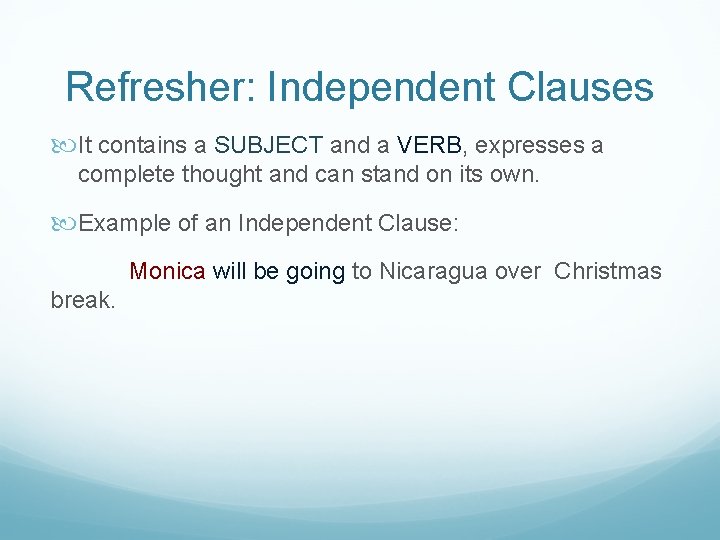 Refresher: Independent Clauses

It contains a SUBJECT and a VERB, expresses a complete thought and can stand on its own.

Example of an Independent Clause:

Monica will be going to Nicaragua over Christmas break.